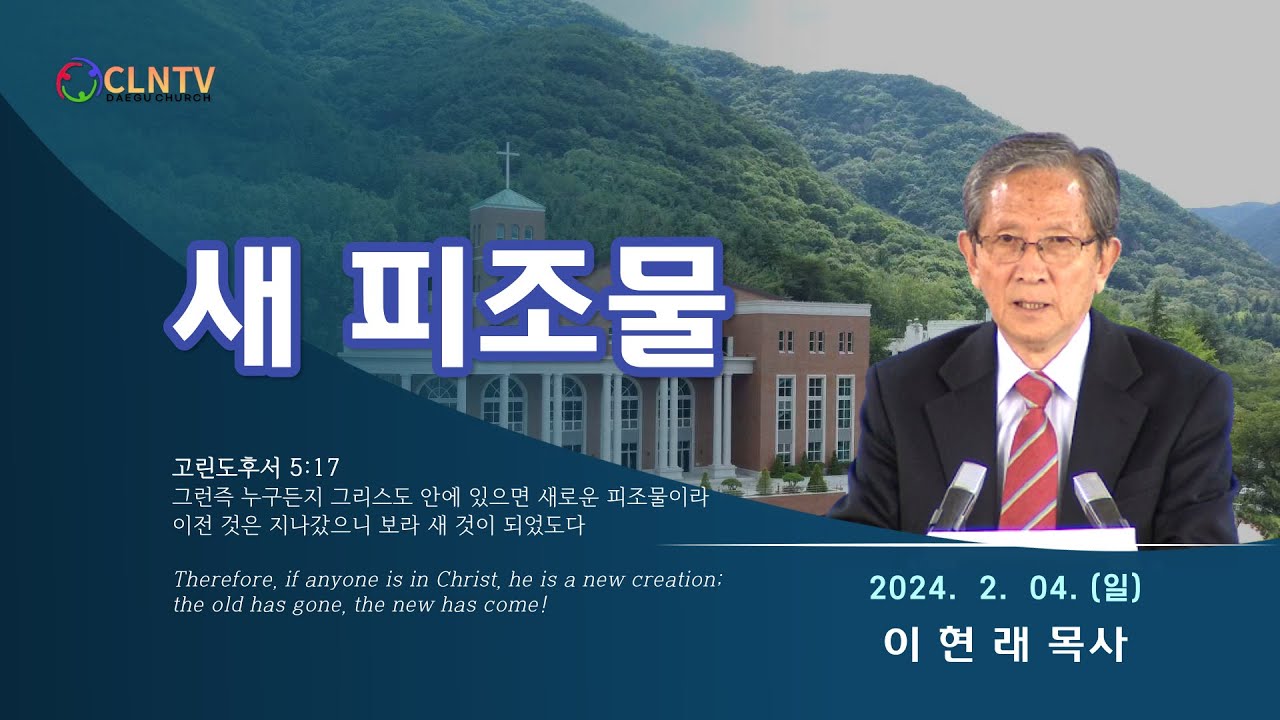 CLNTV
DAEGU CHURCH

새 피조물

고린도후서 5:17
그런즉 누구든지 그리스도 안에 있으면 새로운 피조물이라 이전 것은 지나갔으니 보라 새 것이 되었도다

Therefore, if anyone is in Christ, he is a new creation; the old has gone, the new has come!

2024. 2. 04. (일)
이 현 래 목사